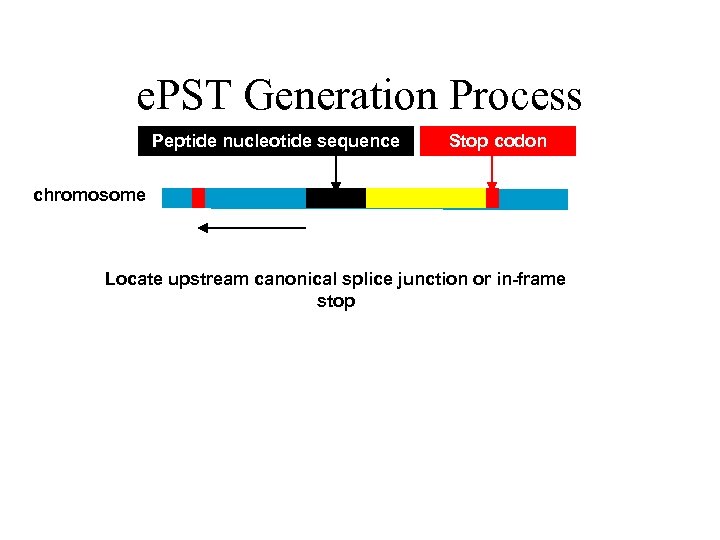 ePST Generation Process

Peptide nucleotide sequence

Stop codon

chromosome

Locate upstream canonical splice junction or in-frame stop